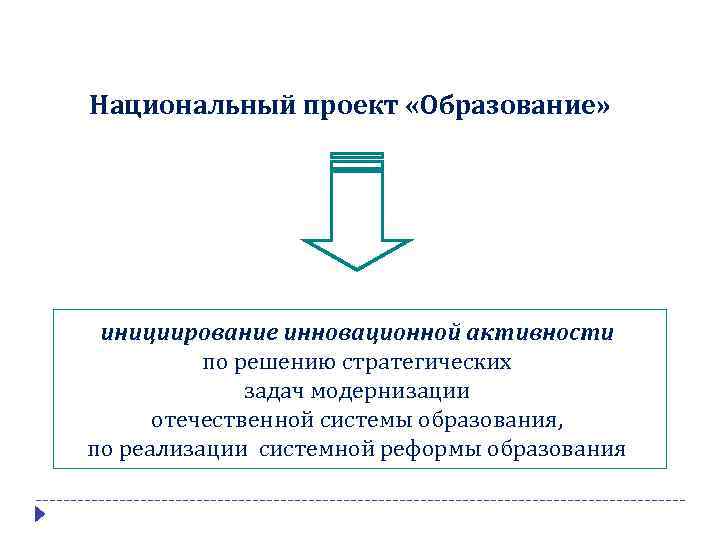 Национальный проект «Образование»

инициирование инновационной активности
по решению стратегических
задач модернизации
отечественной системы образования,
по реализации системной реформы образования